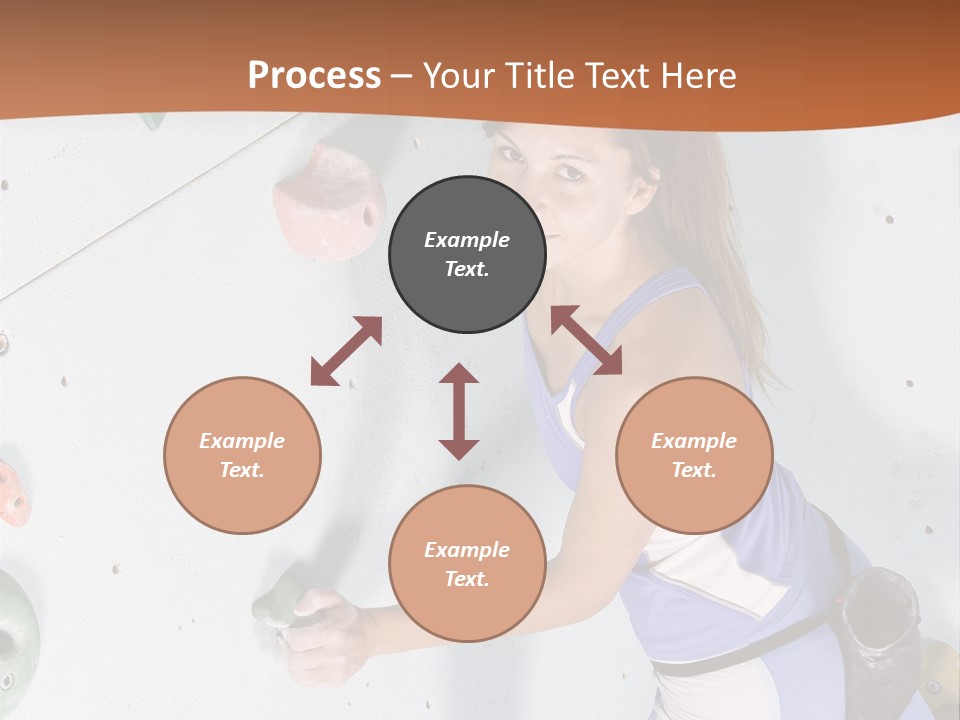 Process – Your Title Text Here

Example Text.

Example Text.

Example Text.

Example Text.